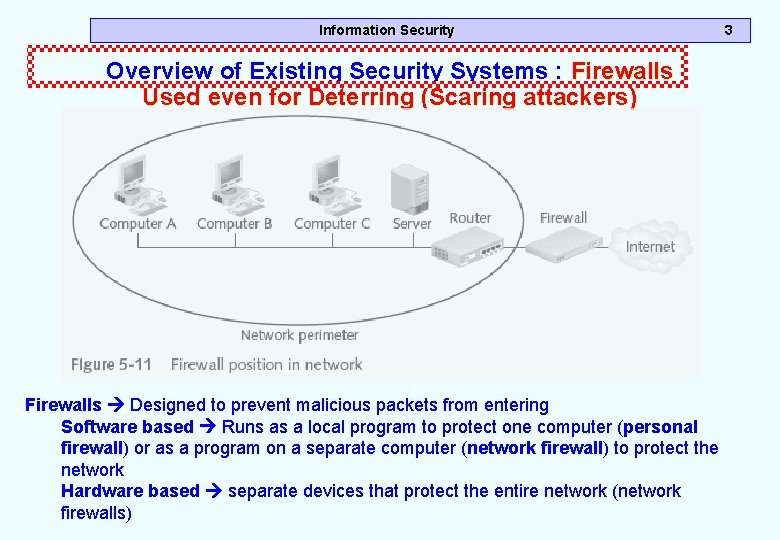 Information Security 3

Overview of Existing Security Systems : Firewalls
Used even for Deterring (Scaring attackers)

Computer A
Computer B
Computer C
Server
Router
Firewall
Internet
Network perimeter

Figure 5-11 Firewall position in network

Firewalls → Designed to prevent malicious packets from entering

Software based → Runs as a local program to protect one computer (personal firewall) or as a program on a separate computer (network firewall) to protect the network

Hardware based → separate devices that protect the entire network (network firewalls)